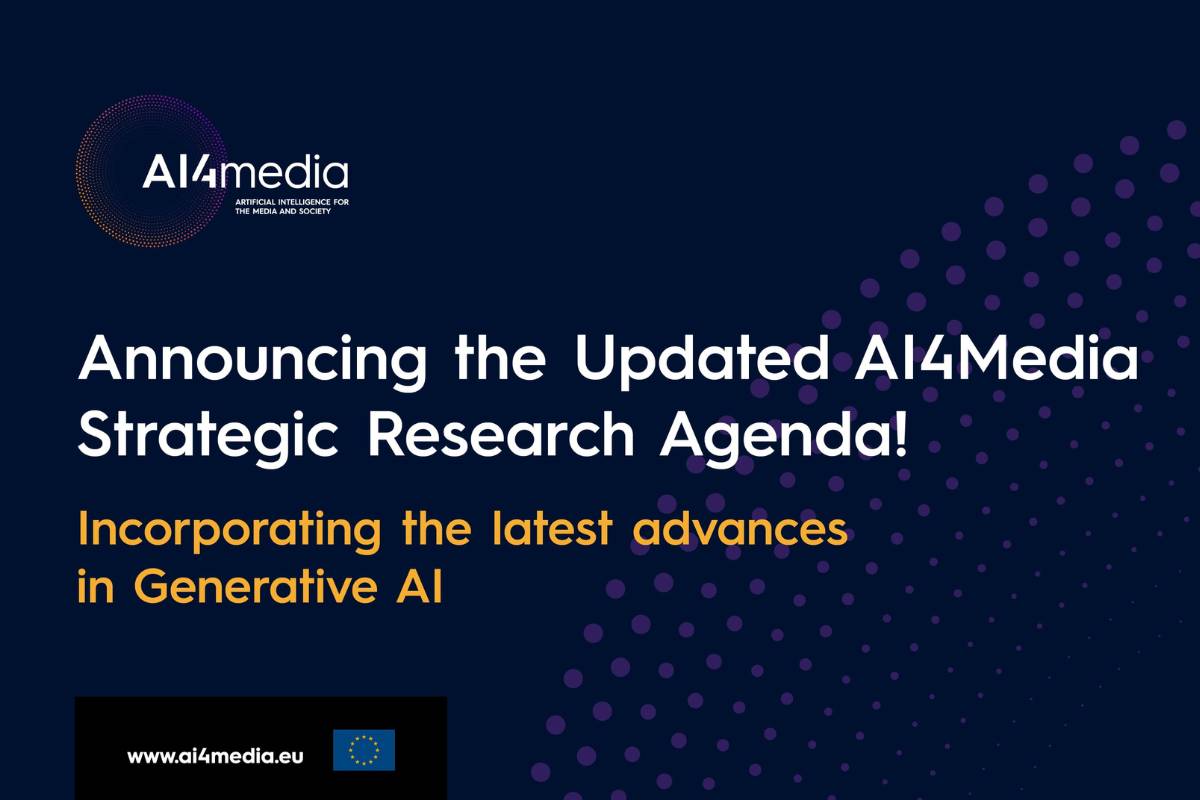 AI4media
ARTIFICIAL INTELLIGENCE FOR THE MEDIA AND SOCIETY

Announcing the Updated AI4Media Strategic Research Agenda!

Incorporating the latest advances in Generative AI

www.ai4media.eu